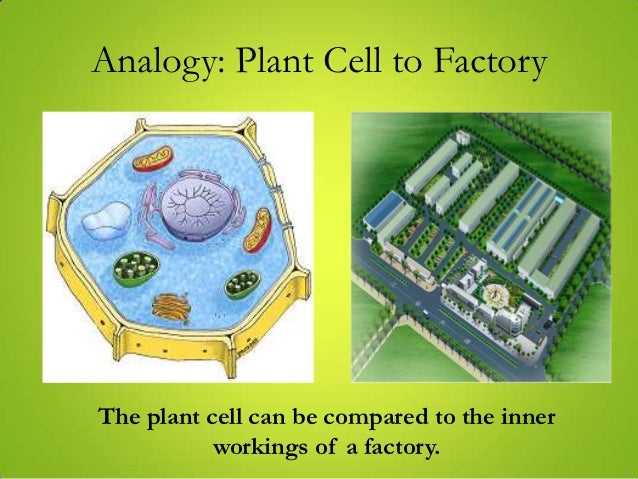 Analogy: Plant Cell to Factory

The plant cell can be compared to the inner workings of a factory.